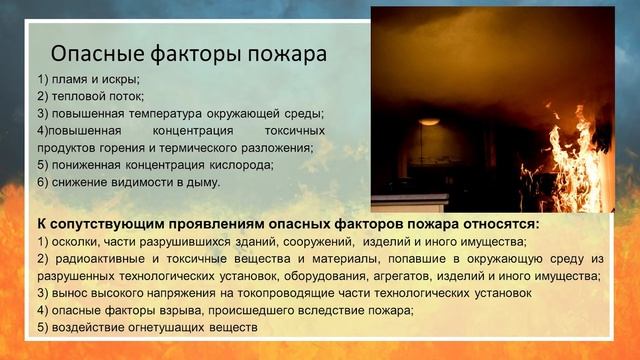 Опасные факторы пожара

1) пламя и искры;
2) тепловой поток;
3) повышенная температура окружающей среды;
4)повышенная концентрация токсичных продуктов горения и термического разложения;
5) пониженная концентрация кислорода;
6) снижение видимости в дыму.

К сопутствующим проявлениям опасных факторов пожара относятся:
1) осколки, части разрушившихся зданий, сооружений, изделий и иного имущества;
2) радиоактивные и токсичные вещества и материалы, попавшие в окружающую среду из разрушенных технологических установок, оборудования, агрегатов, изделий и иного имущества;
3) вынос высокого напряжения на токопроводящие части технологических установок
4) опасные факторы взрыва, происшедшего вследствие пожара;
5) воздействие огнетушащих веществ